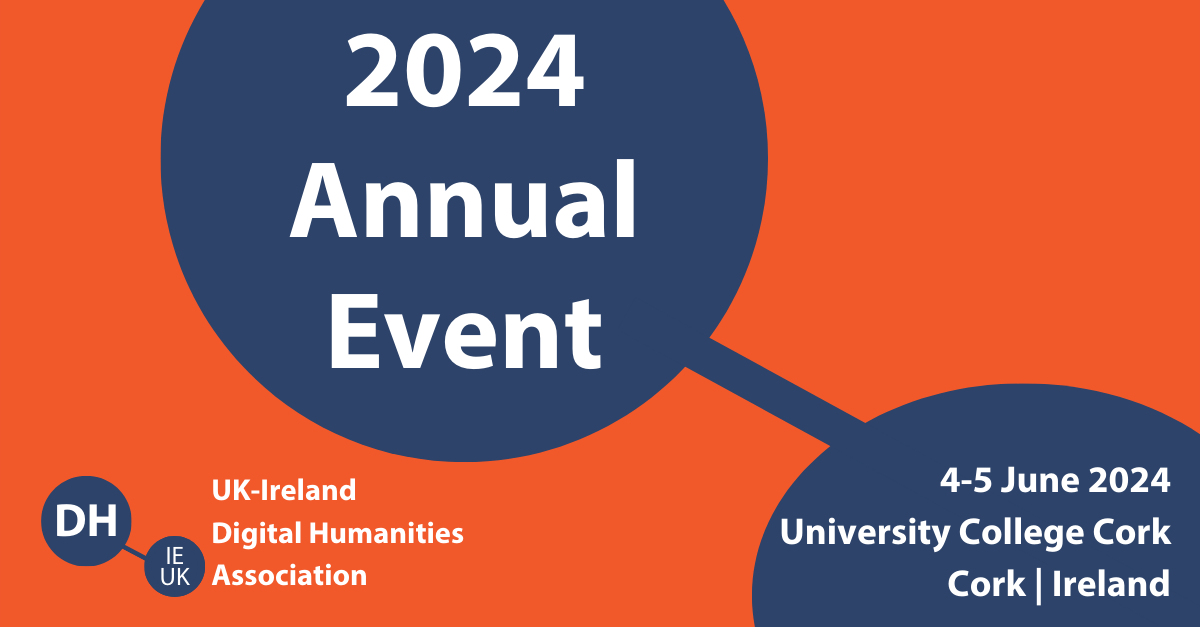 2024 Annual Event

DH
IE
UK

UK-Ireland
Digital Humanities
Association

4-5 June 2024
University College Cork
Cork | Ireland